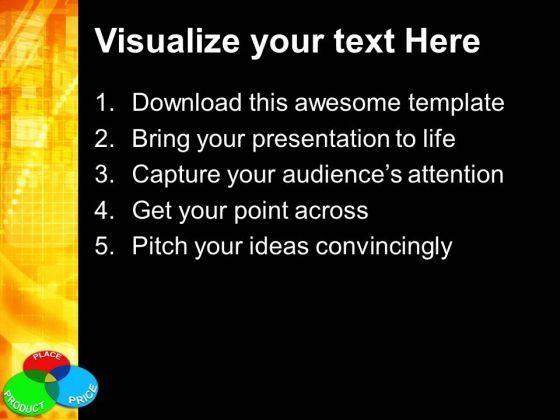 Visualize your text Here

1. Download this awesome template
2. Bring your presentation to life
3. Capture your audience's attention
4. Get your point across
5. Pitch your ideas convincingly

PLACE
PRODUCT
PRICE